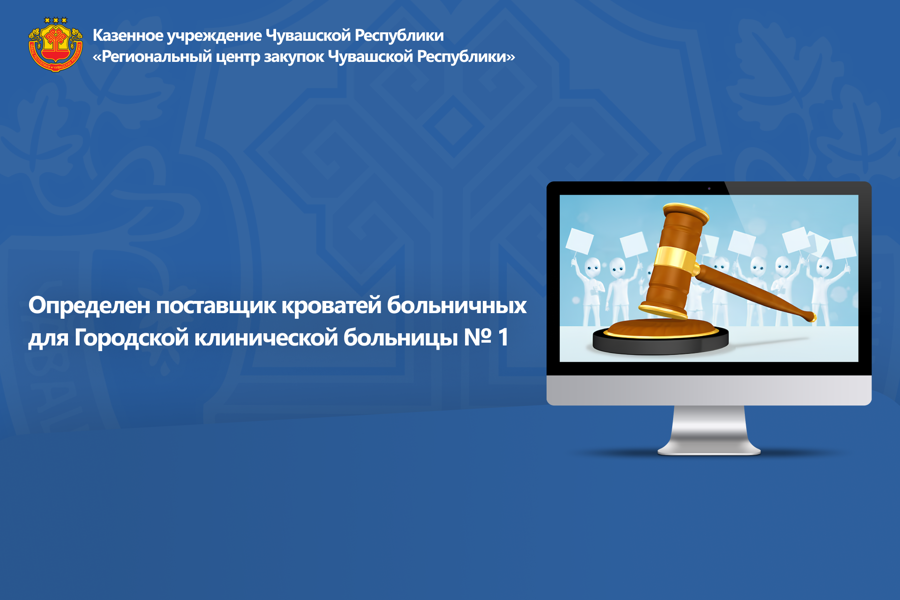 Казенное учреждение Чувашской Республики
«Региональный центр закупок Чувашской Республики»

Определен поставщик кроватей больничных для Городской клинической больницы № 1